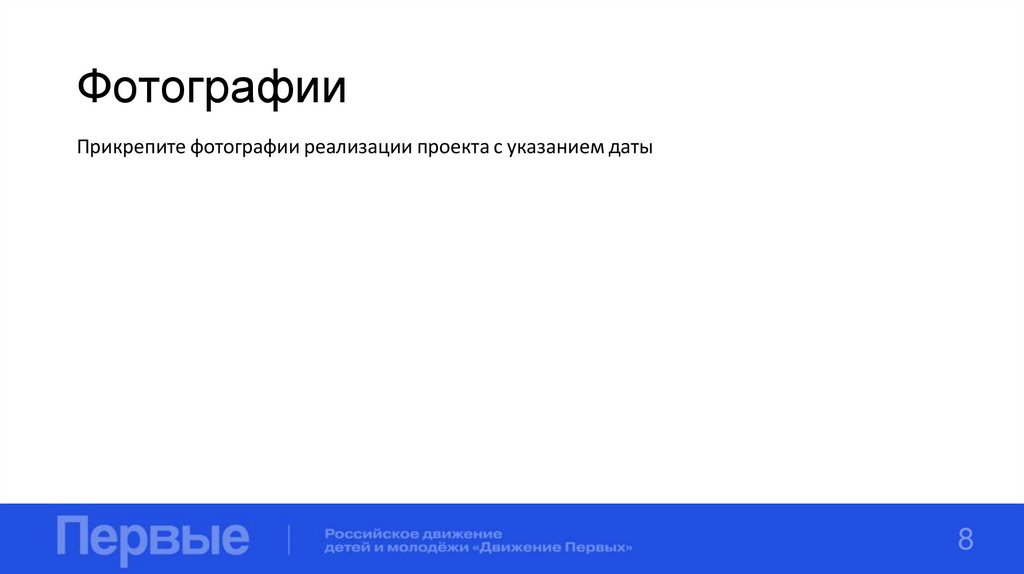 Фотографии

Прикрепите фотографии реализации проекта с указанием даты

Первые

Российское движение детей и молодёжи «Движение Первых»

8